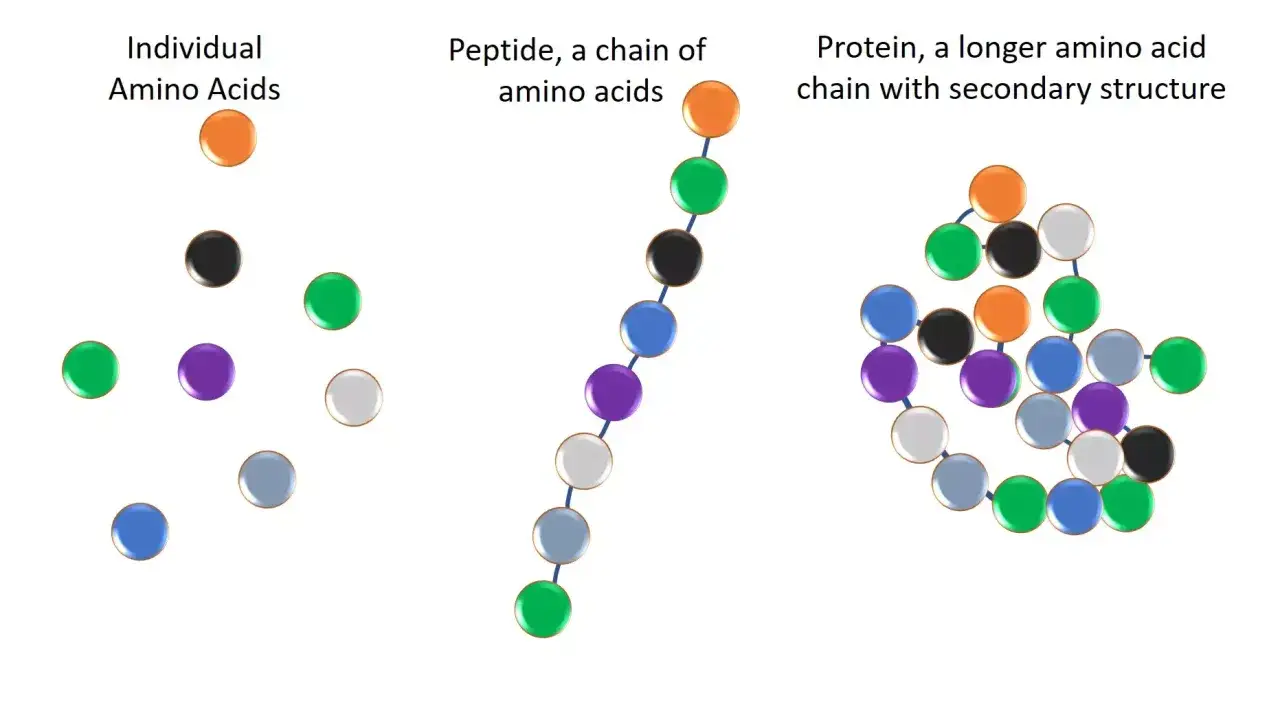 Individual Amino Acids

Peptide, a chain of amino acids

Protein, a longer amino acid chain with secondary structure